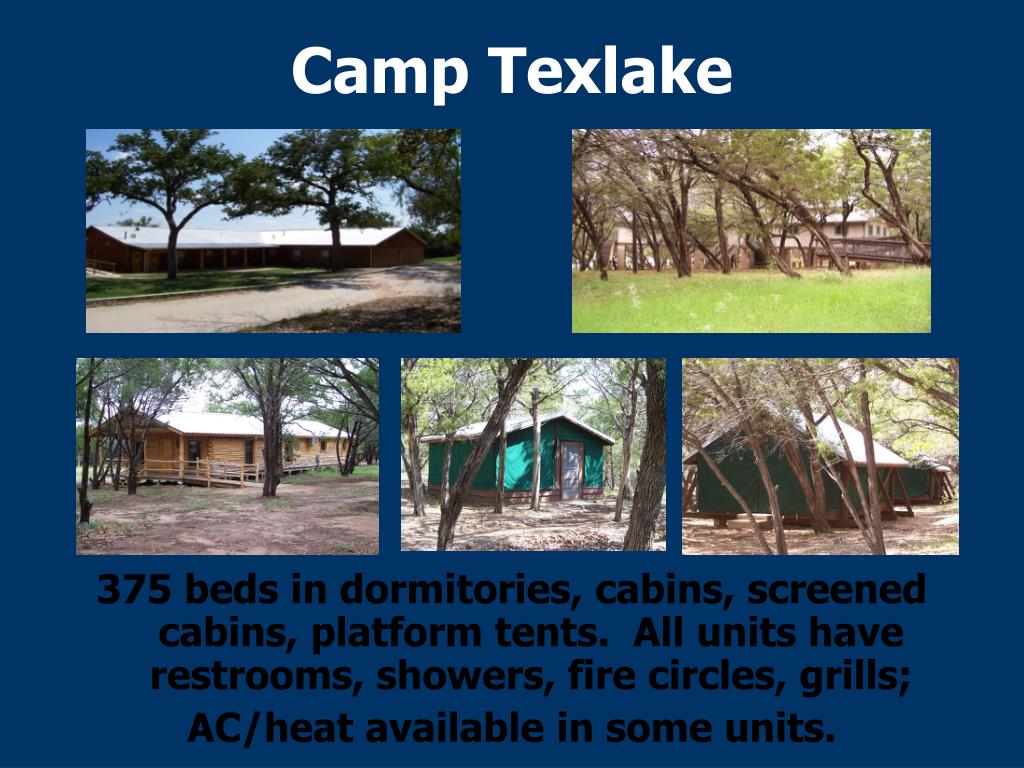 Camp Texlake

375 beds in dormitories, cabins, screened cabins, platform tents.  All units have restrooms, showers, fire circles, grills; AC/heat available in some units.